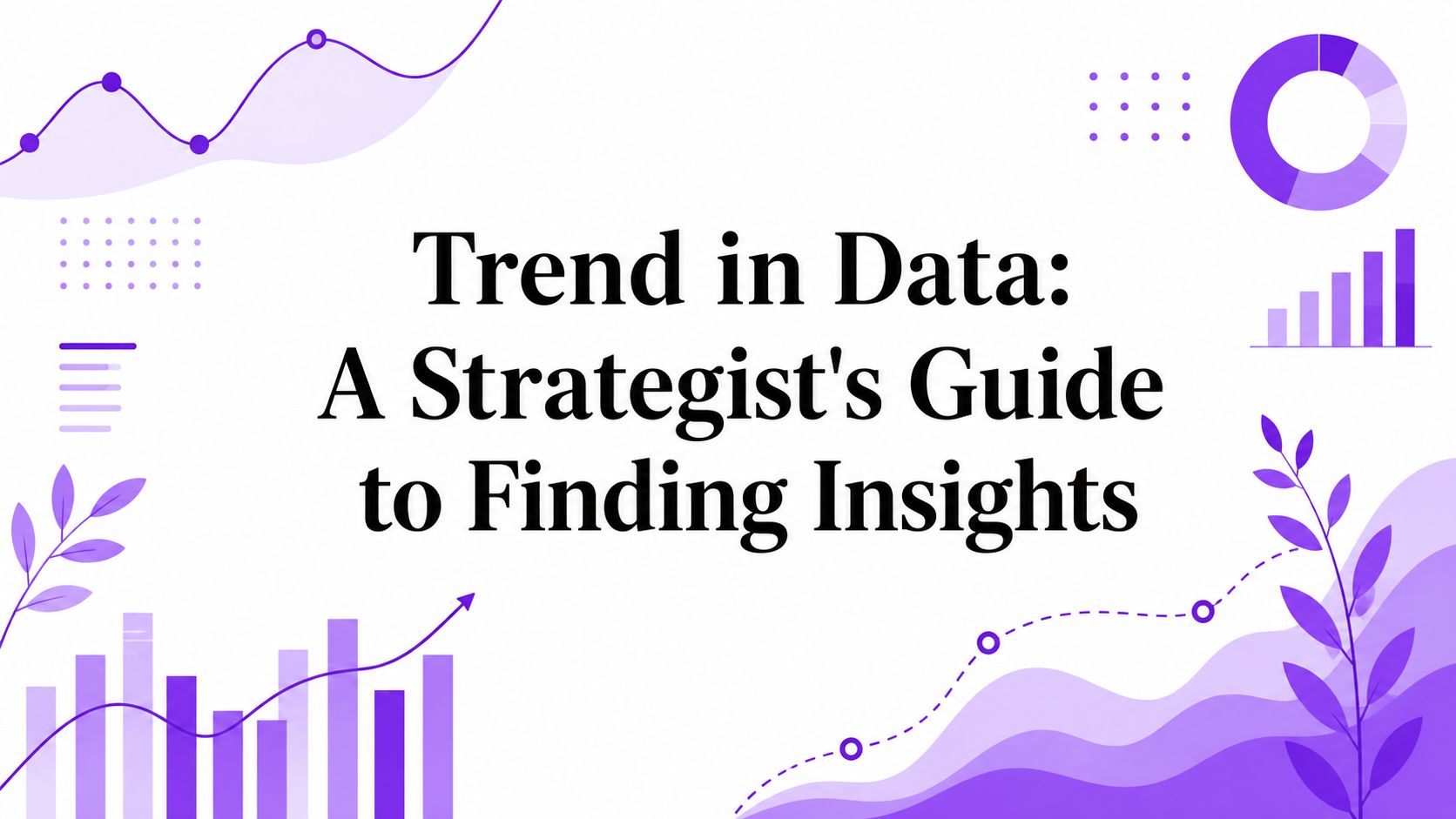 Trend in Data:
A Strategist's Guide
to Finding Insights